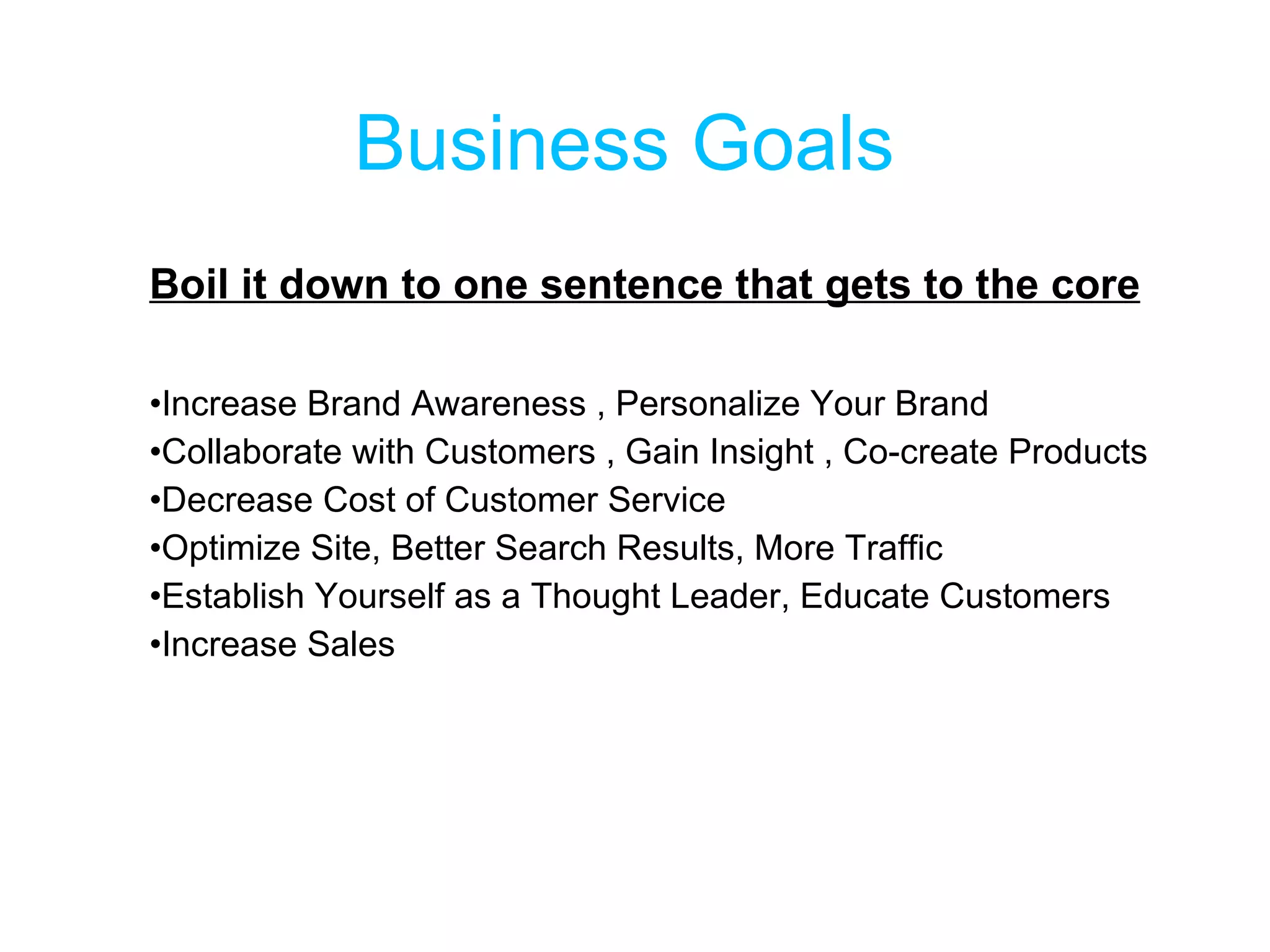 Business Goals

Boil it down to one sentence that gets to the core

•Increase Brand Awareness , Personalize Your Brand
•Collaborate with Customers , Gain Insight , Co-create Products
•Decrease Cost of Customer Service
•Optimize Site, Better Search Results, More Traffic
•Establish Yourself as a Thought Leader, Educate Customers
•Increase Sales